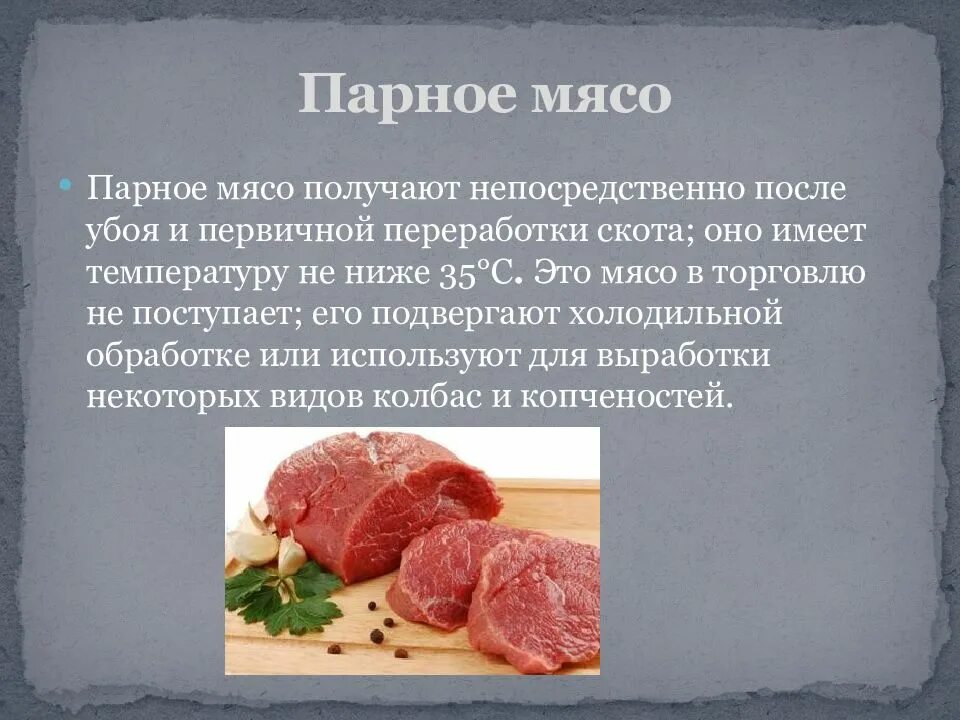 Парное мясо

Парное мясо получают непосредственно после убоя и первичной переработки скота; оно имеет температуру не ниже 35°С. Это мясо в торговлю не поступает; его подвергают холодильной обработке или используют для выработки некоторых видов колбас и копченостей.